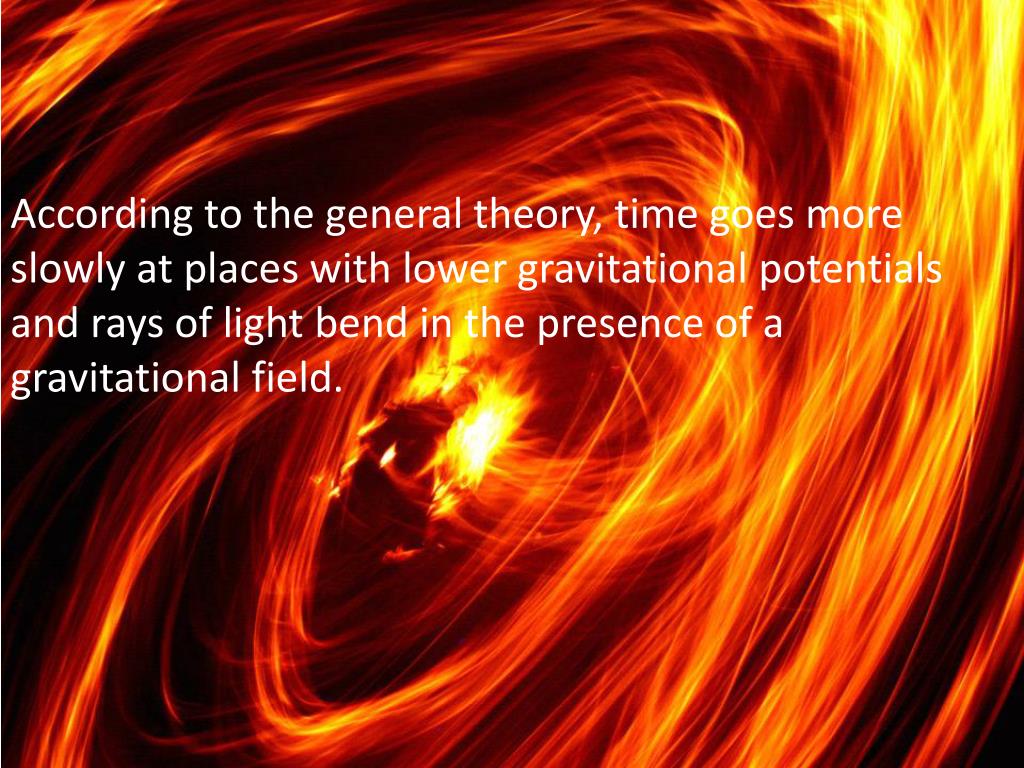 According to the general theory, time goes more slowly at places with lower gravitational potentials and rays of light bend in the presence of a gravitational field.